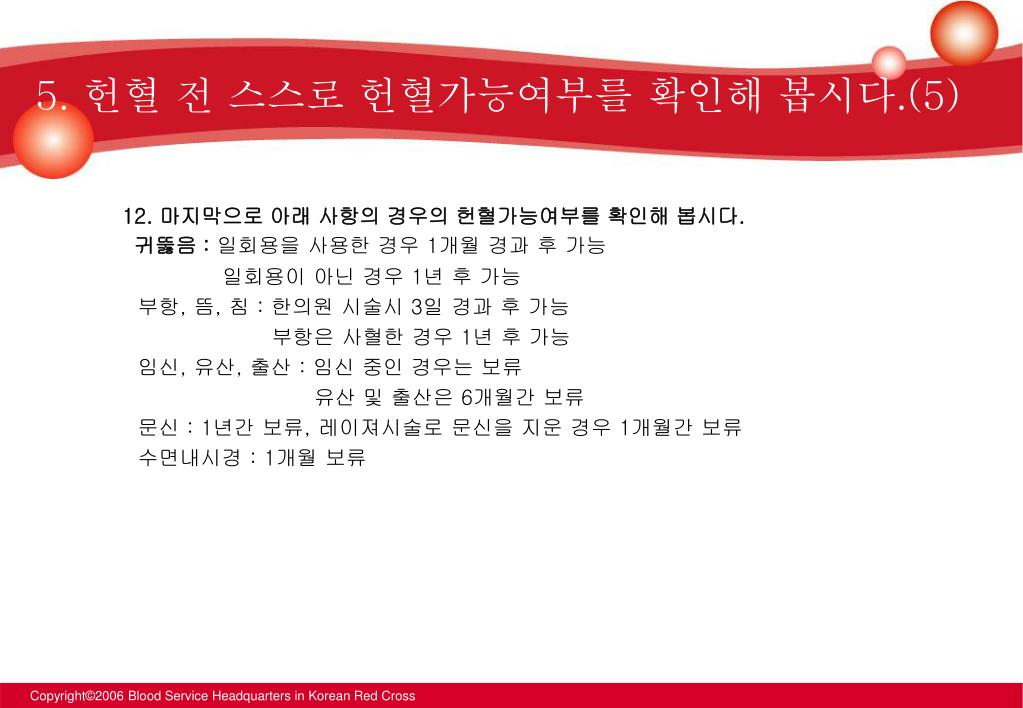 5. 헌혈 전 스스로 헌혈가능여부를 확인해 봅시다.(5)

12. 마지막으로 아래 사항의 경우의 헌혈가능여부를 확인해 봅시다.
귀뚫음 : 일회용을 사용한 경우 1개월 경과 후 가능
일회용이 아닌 경우 1년 후 가능
부항, 뜸, 침 : 한의원 시술시 3일 경과 후 가능
부항은 사혈한 경우 1년 후 가능
임신, 유산, 출산 : 임신 중인 경우는 보류
유산 및 출산은 6개월간 보류
문신 : 1년간 보류, 레이져시술로 문신을 지운 경우 1개월간 보류
수면내시경 : 1개월 보류

Copyright©2006 Blood Service Headquarters in Korean Red Cross